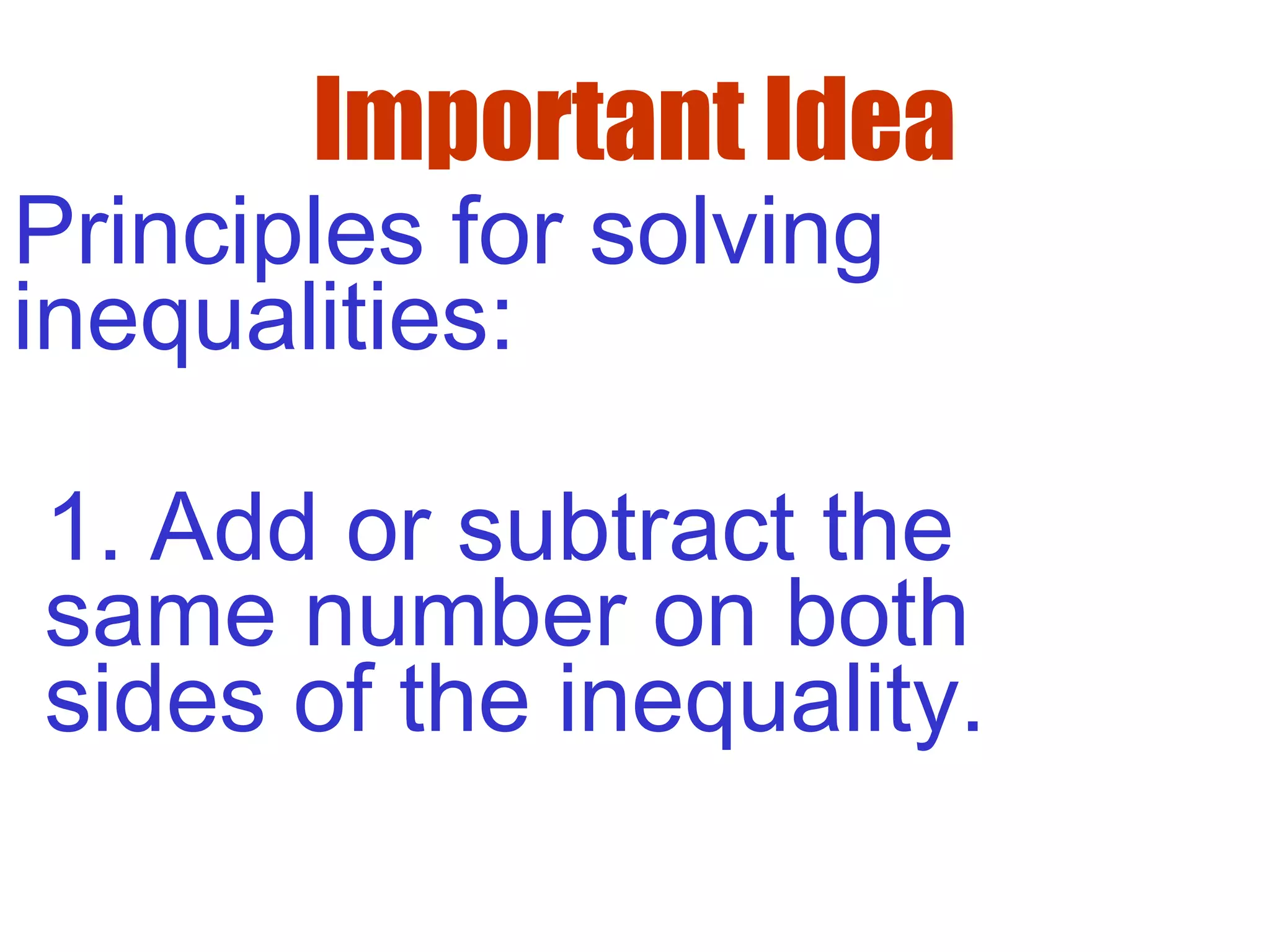 Important Idea

Principles for solving inequalities:

1. Add or subtract the same number on both sides of the inequality.